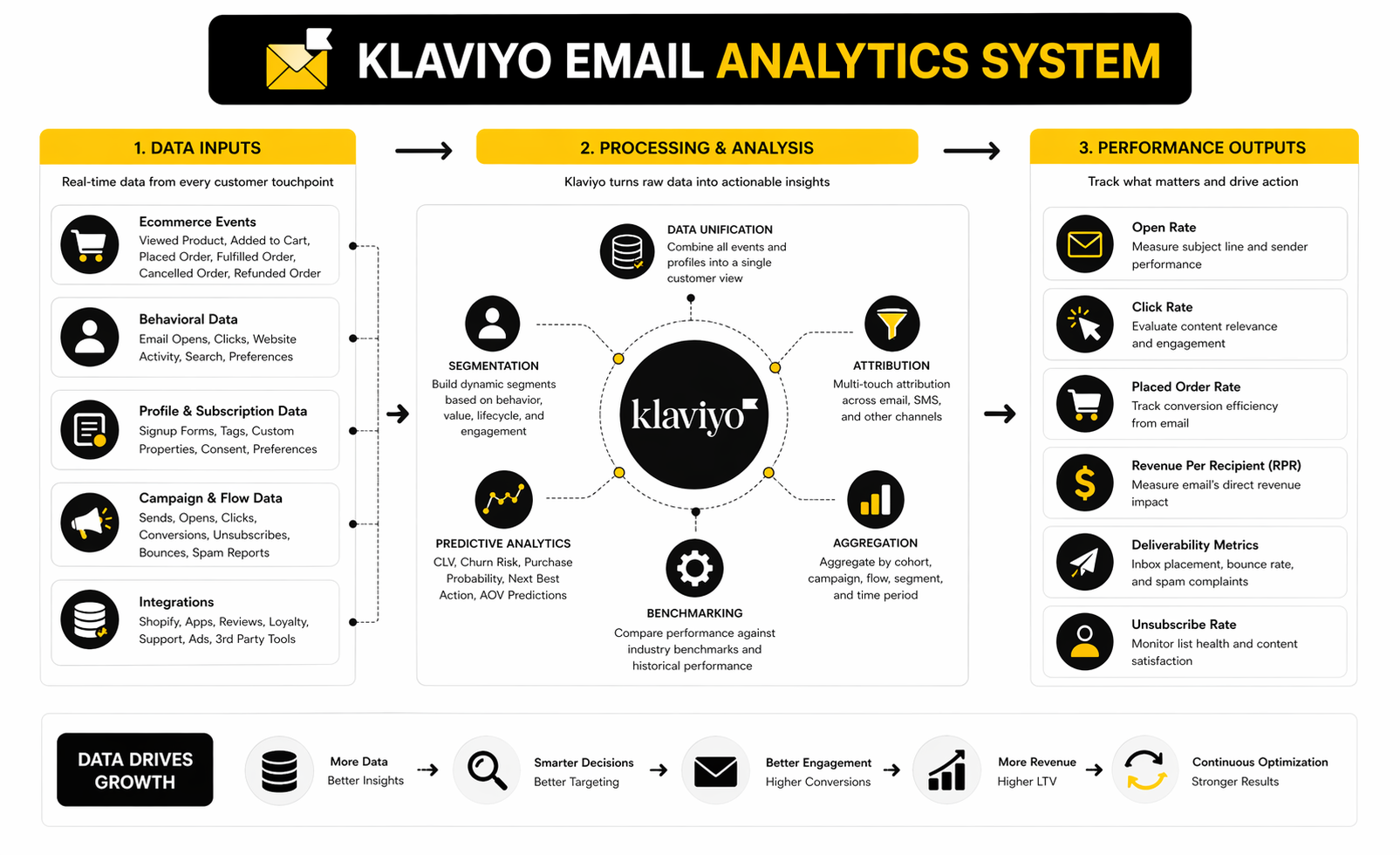 KLAVIYO EMAIL ANALYTICS SYSTEM

1. DATA INPUTS

Real-time data from every customer touchpoint

Ecommerce Events
Viewed Product, Added to Cart, Placed Order, Fulfilled Order, Cancelled Order, Refunded Order

Behavioral Data
Email Opens, Clicks, Website Activity, Search, Preferences

Profile & Subscription Data
Signup Forms, Tags, Custom Properties, Consent, Preferences

Campaign & Flow Data
Sends, Opens, Clicks, Conversions, Unsubscribes, Bounces, Spam Reports

Integrations
Shopify, Apps, Reviews, Loyalty, Support, Ads, 3rd Party Tools

2. PROCESSING & ANALYSIS

Klaviyo turns raw data into actionable insights

DATA UNIFICATION
Combine all events and profiles into a single customer view

SEGMENTATION
Build dynamic segments based on behavior, value, lifecycle, and engagement

klaviyo

ATTRIBUTION
Multi-touch attribution across email, SMS, and other channels

PREDICTIVE ANALYTICS
CLV, Churn Risk, Purchase Probability, Next Best Action, AOV Predictions

AGGREGATION
Aggregate by cohort, campaign, flow, segment, and time period

BENCHMARKING
Compare performance against industry benchmarks and historical performance

3. PERFORMANCE OUTPUTS

Track what matters and drive action

Open Rate
Measure subject line and sender performance

Click Rate
Evaluate content relevance and engagement

Placed Order Rate
Track conversion efficiency from email

Revenue Per Recipient (RPR)
Measure email's direct revenue impact

Deliverability Metrics
Inbox placement, bounce rate, and spam complaints

Unsubscribe Rate
Monitor list health and content satisfaction

DATA DRIVES GROWTH

More Data
Better Insights

Smarter Decisions
Better Targeting

Better Engagement
Higher Conversions

More Revenue
Higher LTV

Continuous Optimization
Stronger Results